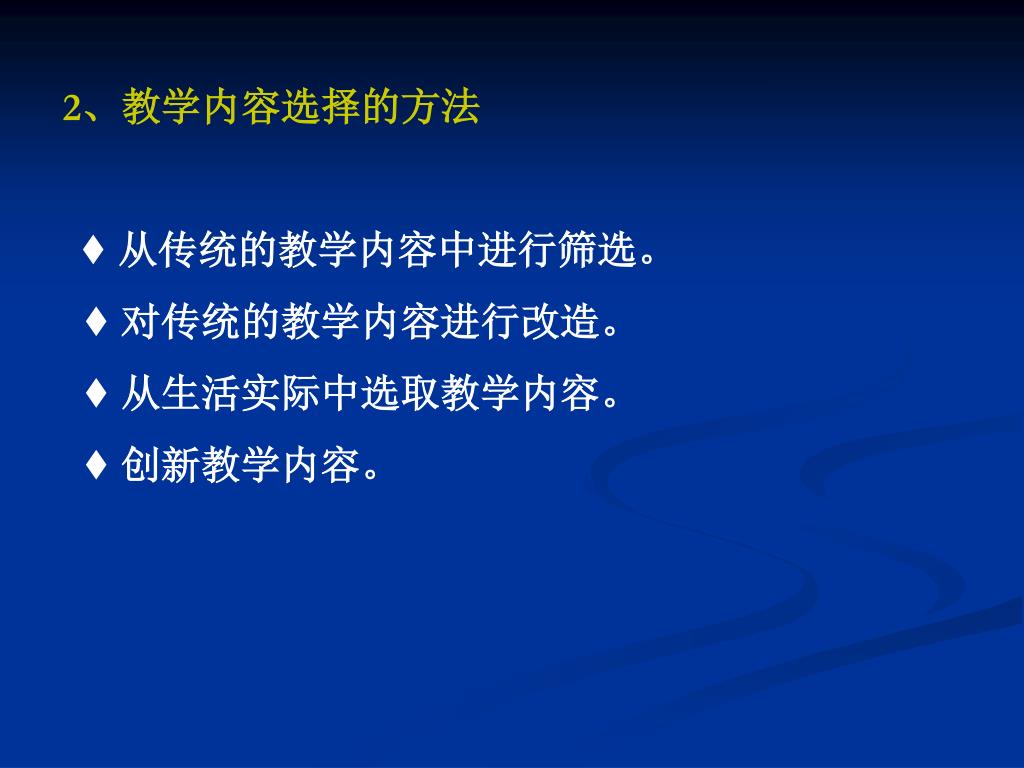 2、教学内容选择的方法

♦ 从传统的教学内容中进行筛选。

♦ 对传统的教学内容进行改造。

♦ 从生活实际中选取教学内容。

♦ 创新教学内容。